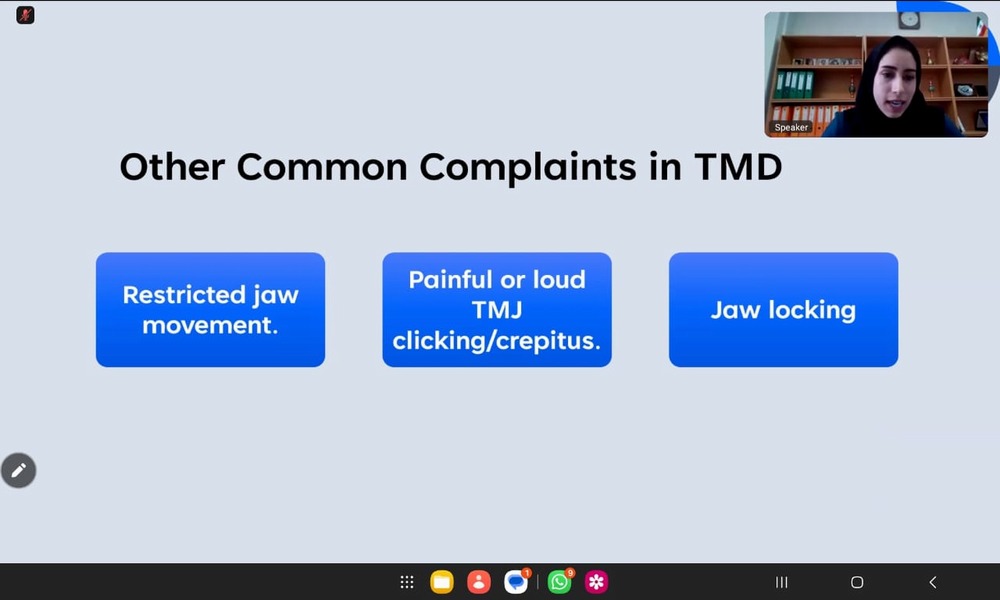 Speaker

Other Common Complaints in TMD

Restricted jaw movement.

Painful or loud TMJ clicking/crepitus.

Jaw locking

1

9